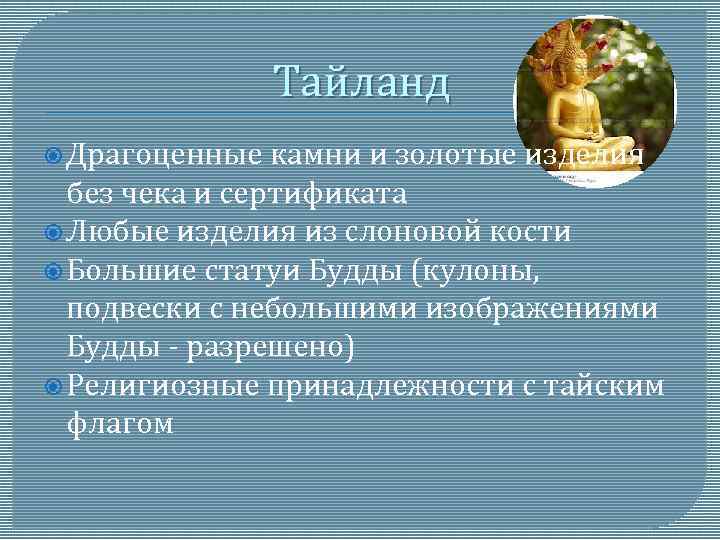 Тайланд

Драгоценные камни и золотые изделия без чека и сертификата

Любые изделия из слоновой кости

Большие статуи Будды (кулоны, подвески с небольшими изображениями Будды - разрешено)

Религиозные принадлежности с тайским флагом